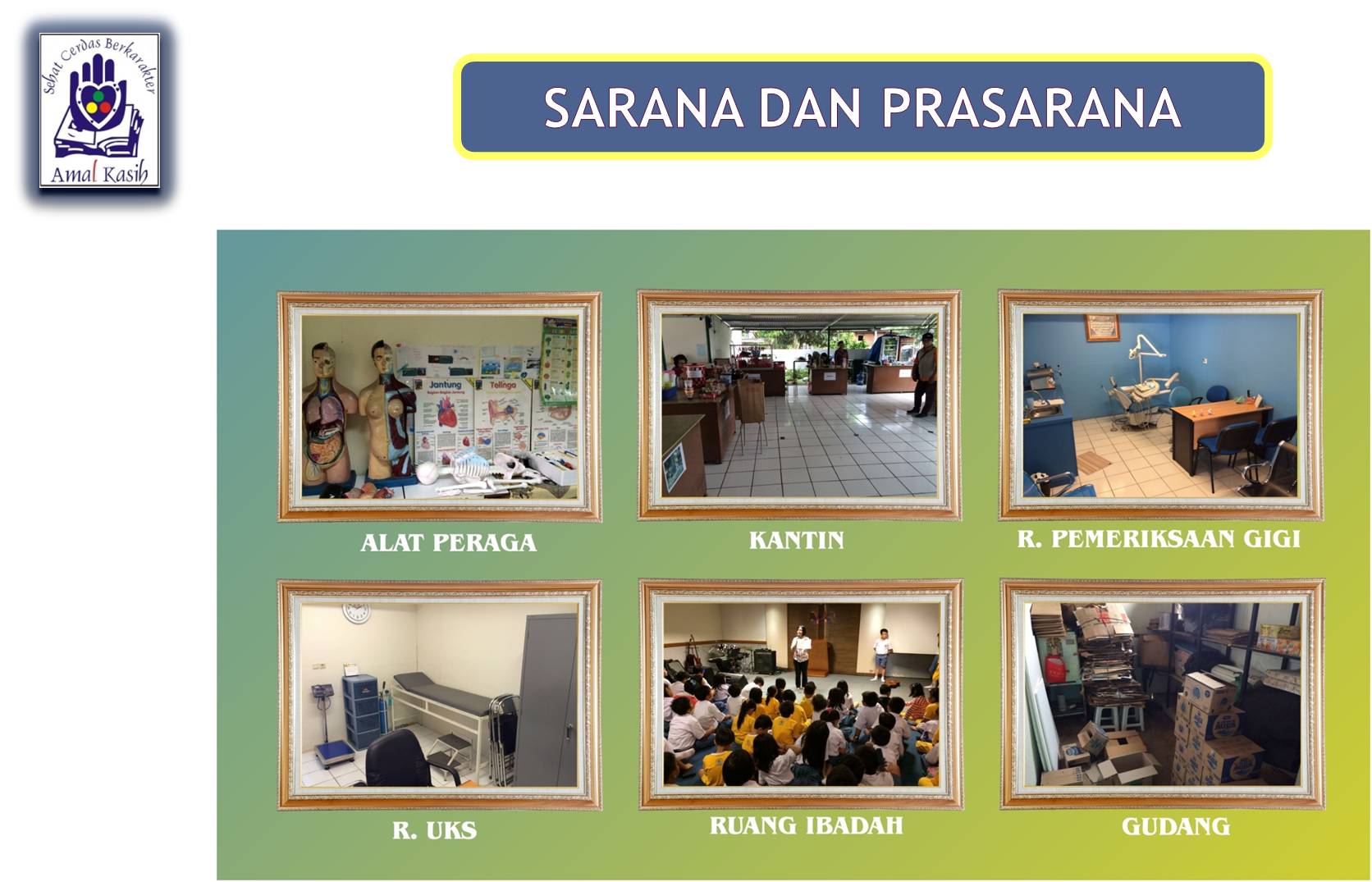 Sehat Cerdas Berkarakter
Amal Kasih

SARANA DAN PRASARANA

Jantung
Telinga

ALAT PERAGA

KANTIN

R. PEMERIKSAAN GIGI

R. UKS

RUANG IBADAH

GUDANG